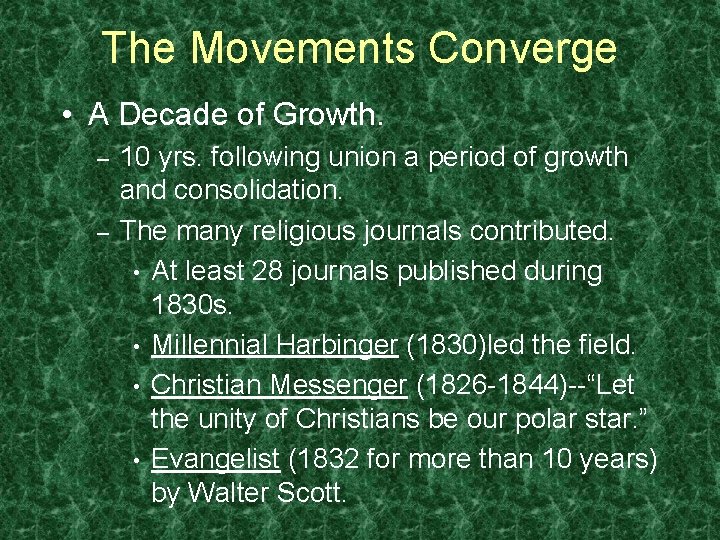 The Movements Converge

• A Decade of Growth.
– 10 yrs. following union a period of growth and consolidation.
– The many religious journals contributed.
• At least 28 journals published during 1830s.
• Millennial Harbinger (1830)led the field.
• Christian Messenger (1826-1844)--“Let the unity of Christians be our polar star.”
• Evangelist (1832 for more than 10 years) by Walter Scott.